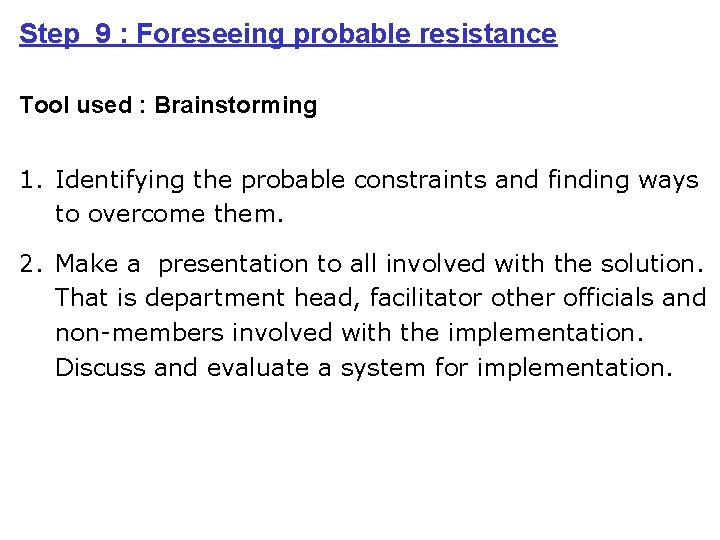 Step 9 : Foreseeing probable resistance

Tool used : Brainstorming

1. Identifying the probable constraints and finding ways to overcome them.

2. Make a presentation to all involved with the solution. That is department head, facilitator other officials and non-members involved with the implementation. Discuss and evaluate a system for implementation.